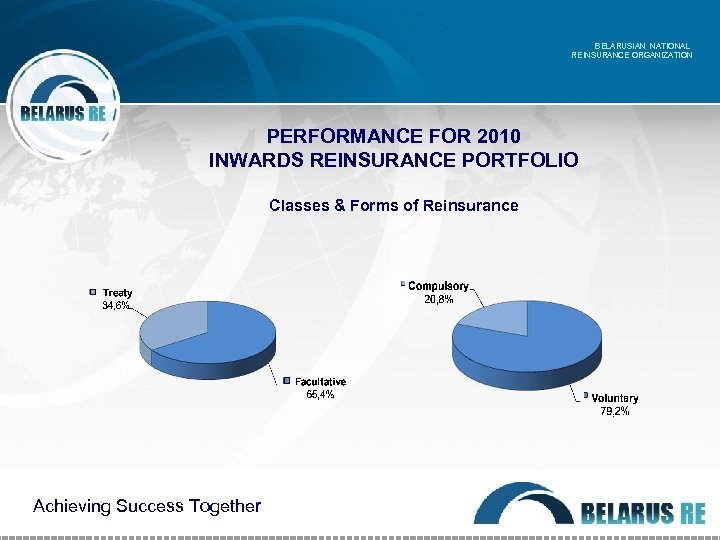 BELARUSIAN NATIONAL REINSURANCE ORGANIZATION

BELARUS RE

PERFORMANCE FOR 2010
INWARDS REINSURANCE PORTFOLIO

Classes & Forms of Reinsurance

Treaty
34,6%

Facultative
65,4%

Compulsory
20,8%

Voluntary
79,2%

Achieving Success Together

BELARUS RE